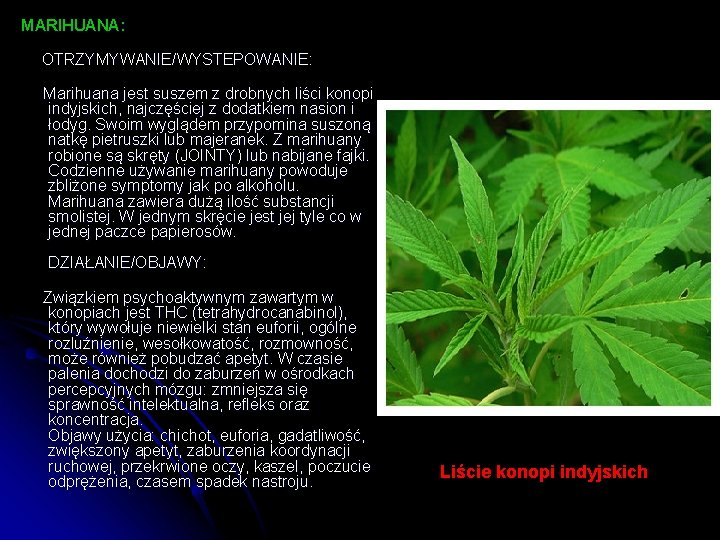 MARIHUANA:

OTRZYMYWANIE/WYSTEPOWANIE:

Marihuana jest suszem z drobnych liści konopi indyjskich, najczęściej z dodatkiem nasion i łodyg. Swoim wyglądem przypomina suszoną natkę pietruszki lub majeranek. Z marihuany robione są skręty (JOINTY) lub nabijane fajki. Codzienne używanie marihuany powoduje zbliżone symptomy jak po alkoholu. Marihuana zawiera dużą ilość substancji smolistej. W jednym skręcie jest jej tyle co w jednej paczce papierosów.

DZIAŁANIE/OBJAWY:

Związkiem psychoaktywnym zawartym w konopiach jest THC (tetrahydrocanabinol), który wywołuje niewielki stan euforii, ogólne rozluźnienie, wesołkowatość, rozmowność, może również pobudzać apetyt. W czasie palenia dochodzi do zaburzeń w ośrodkach percepcyjnych mózgu: zmniejsza się sprawność intelektualna, refleks oraz koncentracja.
Objawy użycia: chichot, euforia, gadatliwość, zwiększony apetyt, zaburzenia koordynacji ruchowej, przekrwione oczy, kaszel, poczucie odprężenia, czasem spadek nastroju.

Liście konopi indyjskich